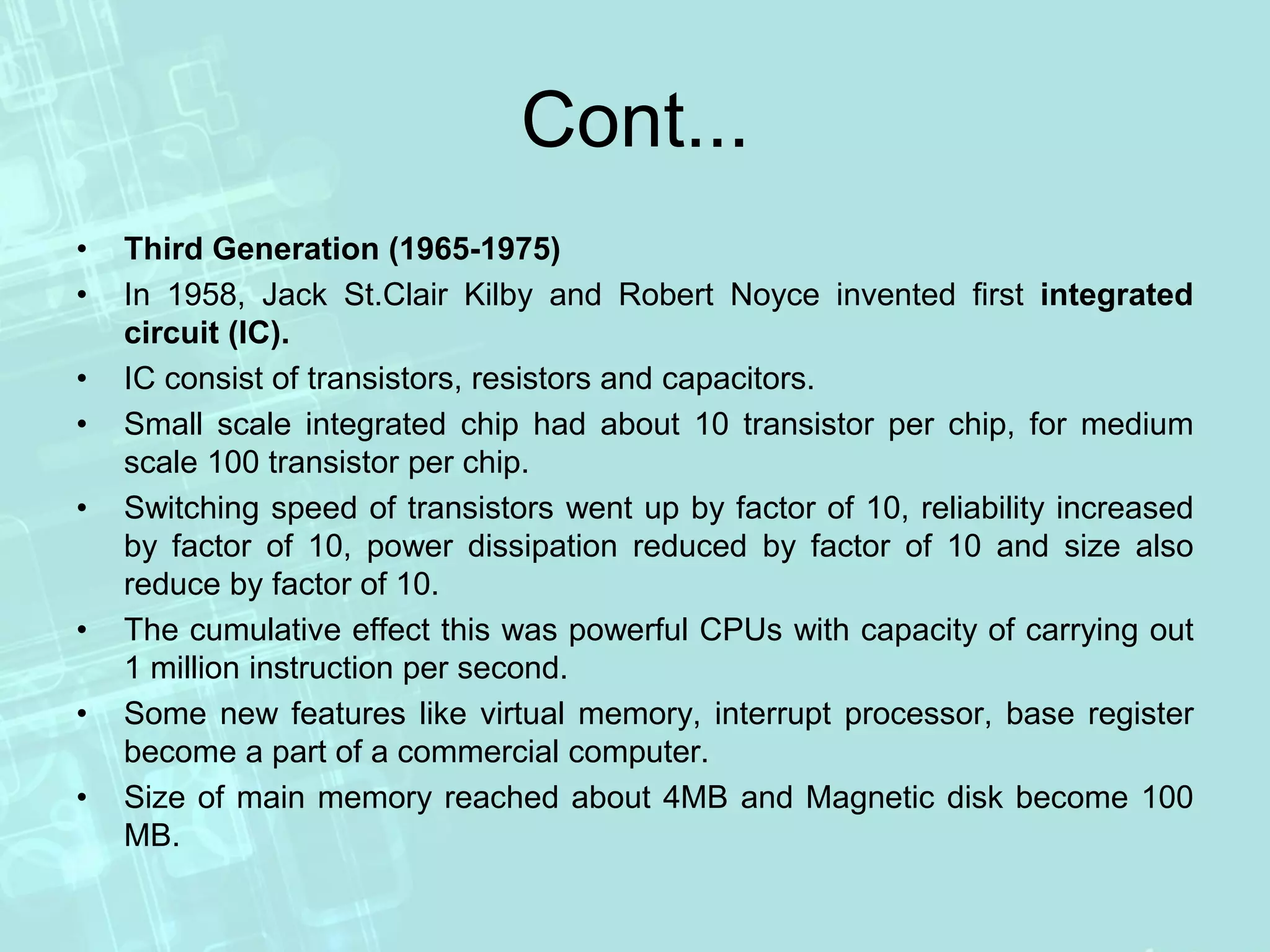 Cont...

• Third Generation (1965-1975)
• In 1958, Jack St.Clair Kilby and Robert Noyce invented first integrated circuit (IC).
• IC consist of transistors, resistors and capacitors.
• Small scale integrated chip had about 10 transistor per chip, for medium scale 100 transistor per chip.
• Switching speed of transistors went up by factor of 10, reliability increased by factor of 10, power dissipation reduced by factor of 10 and size also reduce by factor of 10.
• The cumulative effect this was powerful CPUs with capacity of carrying out 1 million instruction per second.
• Some new features like virtual memory, interrupt processor, base register become a part of a commercial computer.
• Size of main memory reached about 4MB and Magnetic disk become 100 MB.